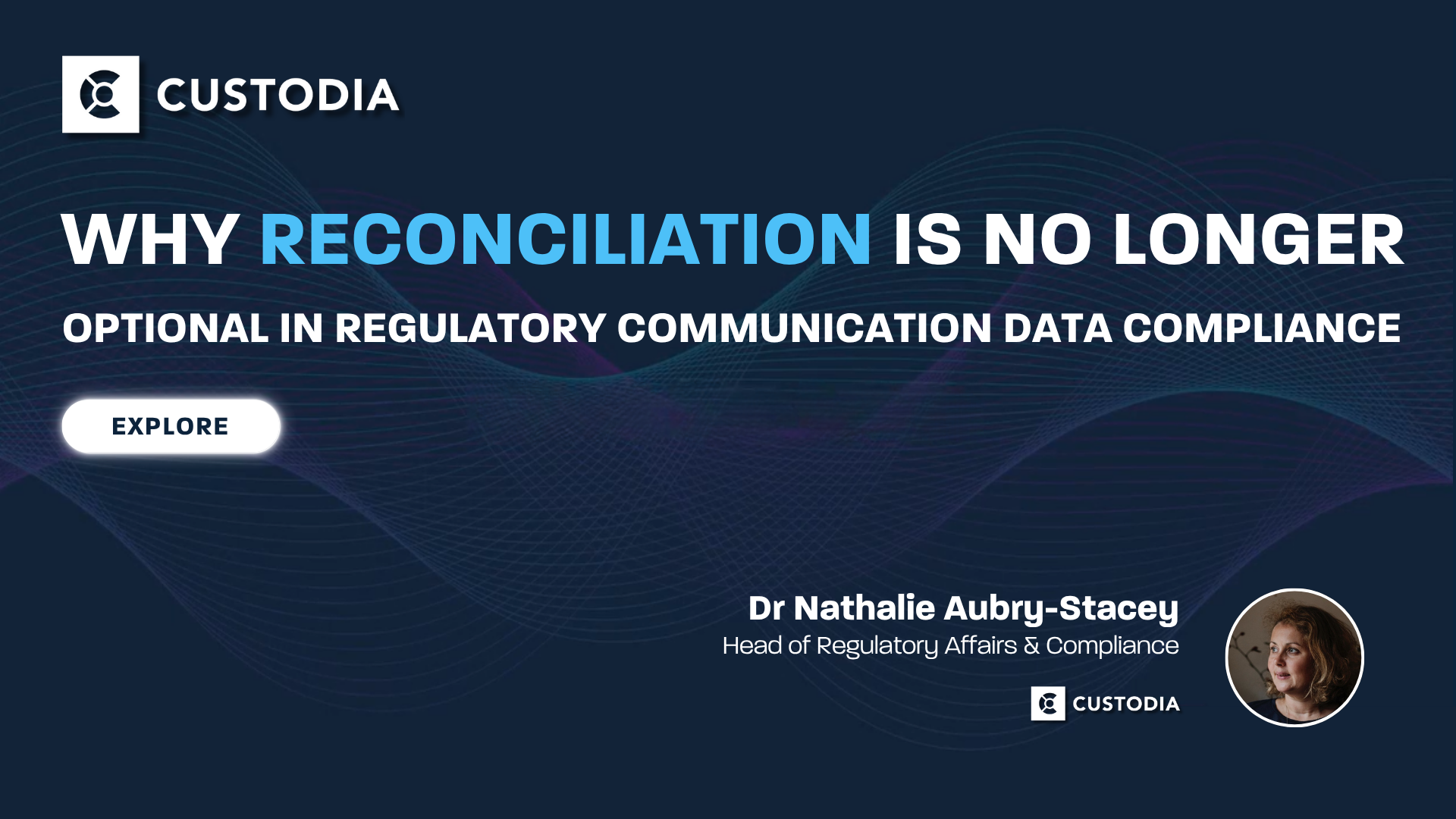 CUSTODIA

WHY RECONCILIATION IS NO LONGER

OPTIONAL IN REGULATORY COMMUNICATION DATA COMPLIANCE

EXPLORE

Dr Nathalie Aubry-Stacey
Head of Regulatory Affairs & Compliance

CUSTODIA